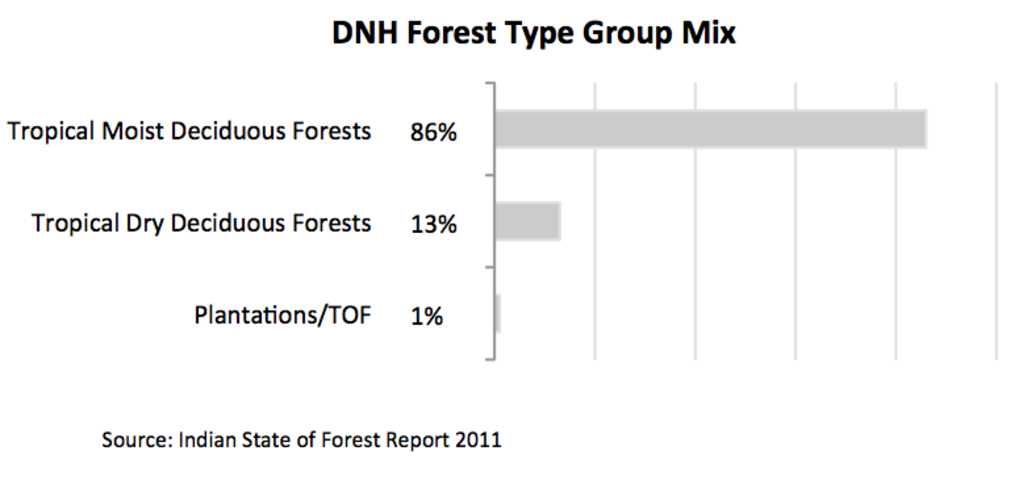 DNH Forest Type Group Mix

Tropical Moist Deciduous Forests 86%

Tropical Dry Deciduous Forests 13%

Plantations/TOF 1%

Source: Indian State of Forest Report 2011